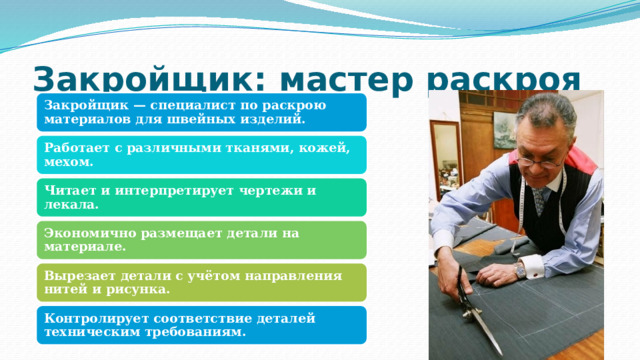 Закройщик: мастер раскроя

Закройщик — специалист по раскрою материалов для швейных изделий.

Работает с различными тканями, кожей, мехом.

Читает и интерпретирует чертежи и лекала.

Экономично размещает детали на материале.

Вырезает детали с учётом направления нитей и рисунка.

Контролирует соответствие деталей техническим требованиям.